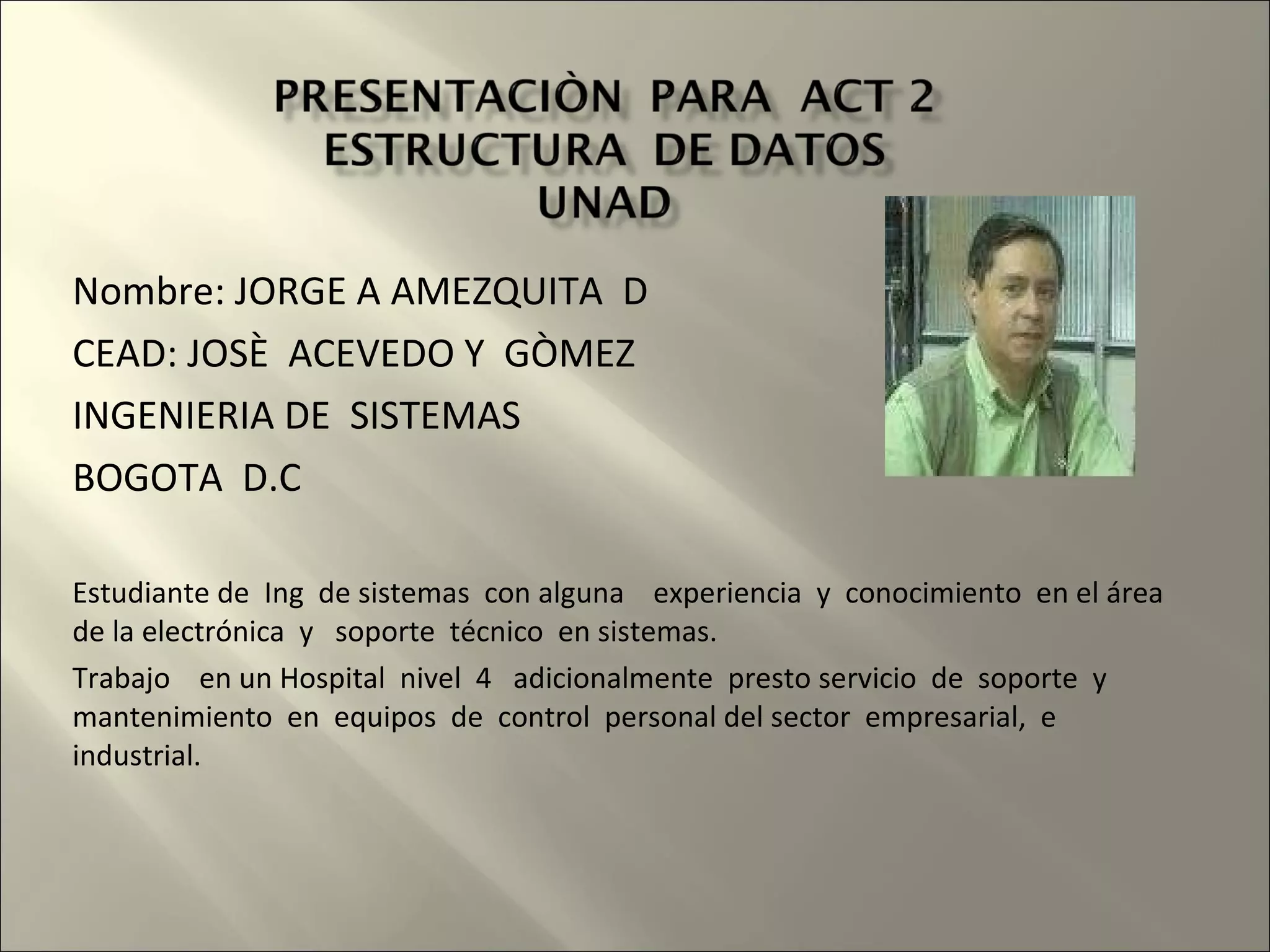 PRESENTACIÒN PARA ACT 2
ESTRUCTURA DE DATOS
UNAD

Nombre: JORGE A AMEZQUITA D

CEAD: JOSÈ ACEVEDO Y GÒMEZ

INGENIERIA DE SISTEMAS

BOGOTA D.C

Estudiante de Ing de sistemas con alguna experiencia y conocimiento en el área de la electrónica y soporte técnico en sistemas.

Trabajo en un Hospital nivel 4 adicionalmente presto servicio de soporte y mantenimiento en equipos de control personal del sector empresarial, e industrial.